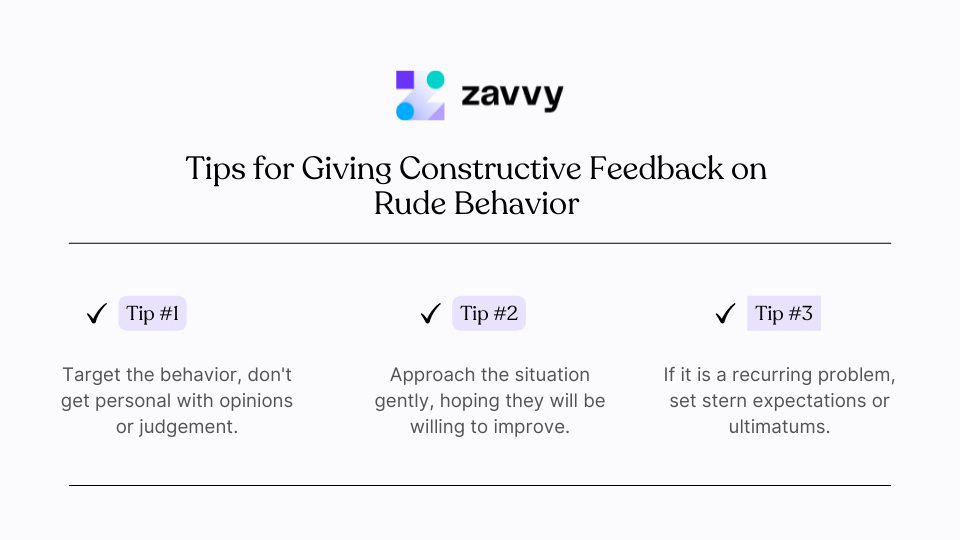 zavvy

Tips for Giving Constructive Feedback on Rude Behavior

✓ Tip #1

Target the behavior, don't get personal with opinions or judgement.

✓ Tip #2

Approach the situation gently, hoping they will be willing to improve.

✓ Tip #3

If it is a recurring problem, set stern expectations or ultimatums.